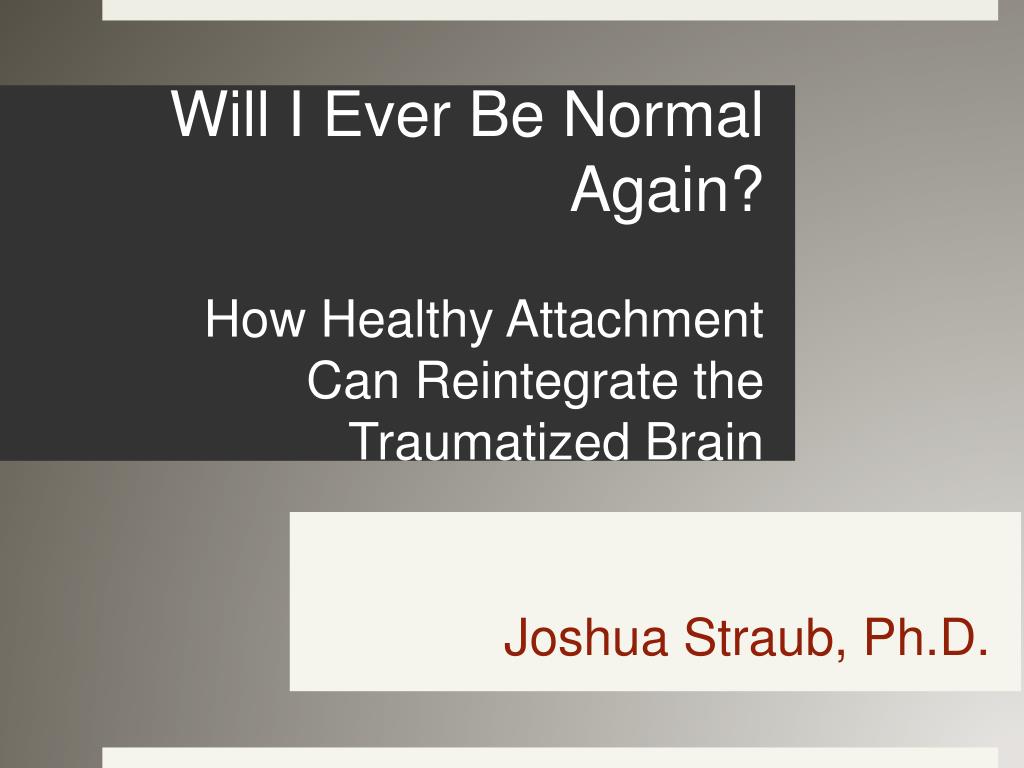 Will I Ever Be Normal Again?

How Healthy Attachment Can Reintegrate the Traumatized Brain

Joshua Straub, Ph.D.